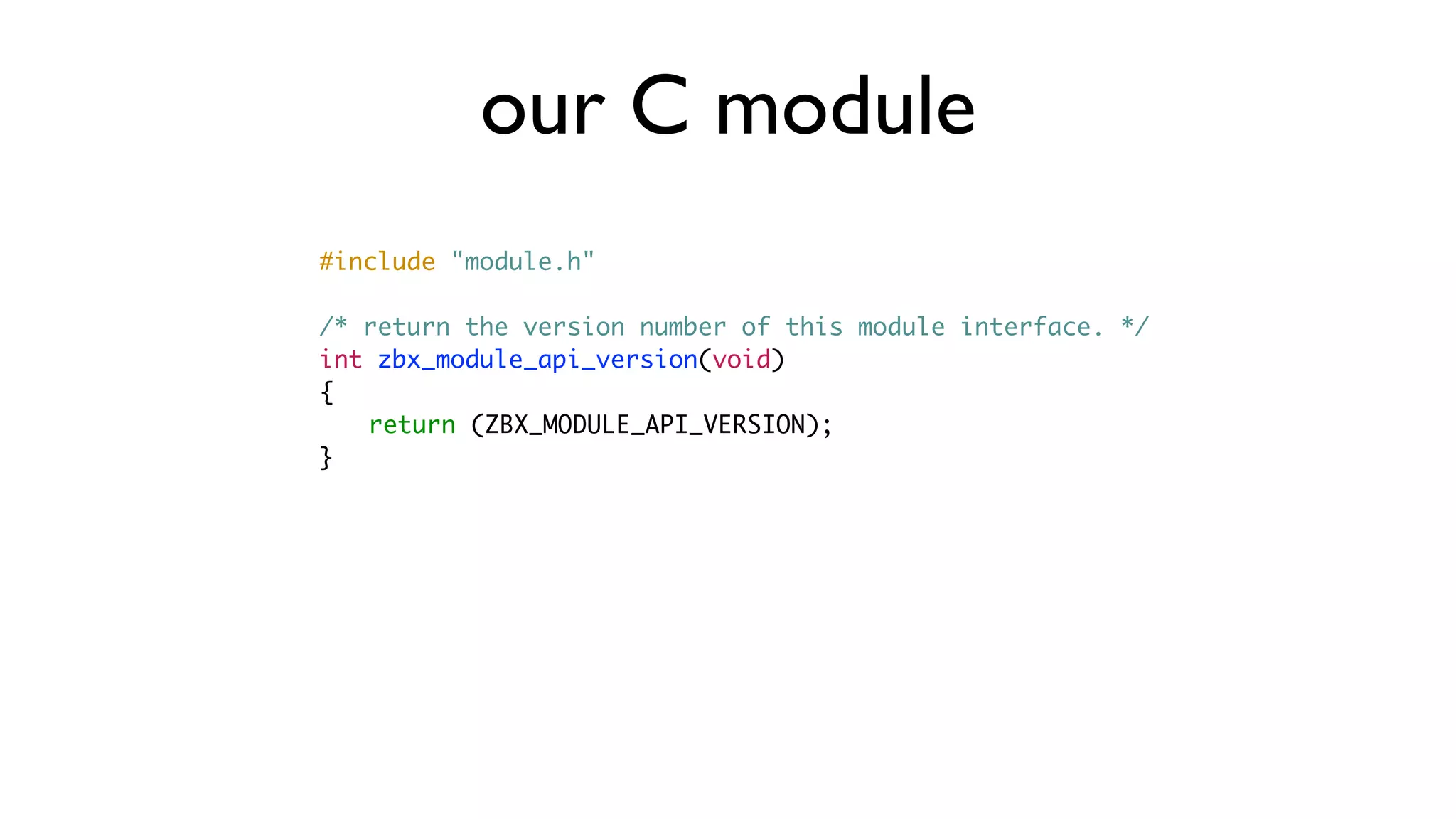 our C module

#include "module.h"

/* return the version number of this module interface. */
int zbx_module_api_version(void)
{
    return (ZBX_MODULE_API_VERSION);
}